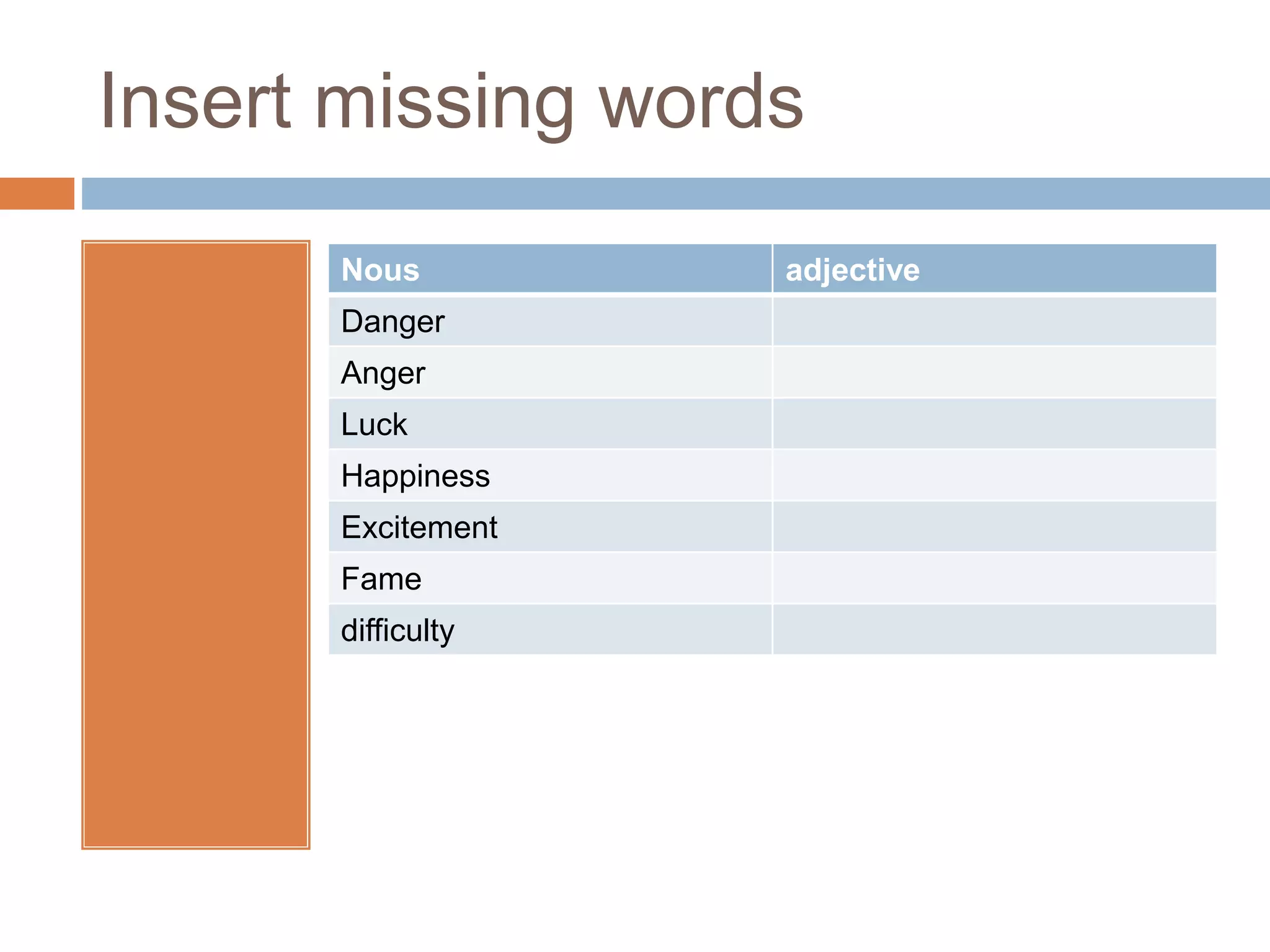 Insert missing words

| Nous | adjective |
|---|---|
| Danger | |
| Anger | |
| Luck | |
| Happiness | |
| Excitement | |
| Fame | |
| difficulty | |